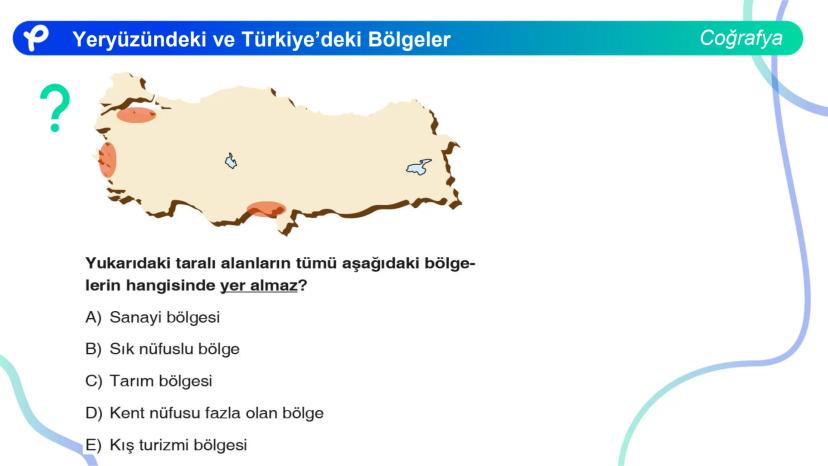 Yeryüzündeki ve Türkiye'deki Bölgeler

Coğrafya

?

Yukarıdaki taralı alanların tümü aşağıdaki bölgelerin hangisinde yer almaz?

A) Sanayi bölgesi

B) Sık nüfuslu bölge

C) Tarım bölgesi

D) Kent nüfusu fazla olan bölge

E) Kış turizmi bölgesi